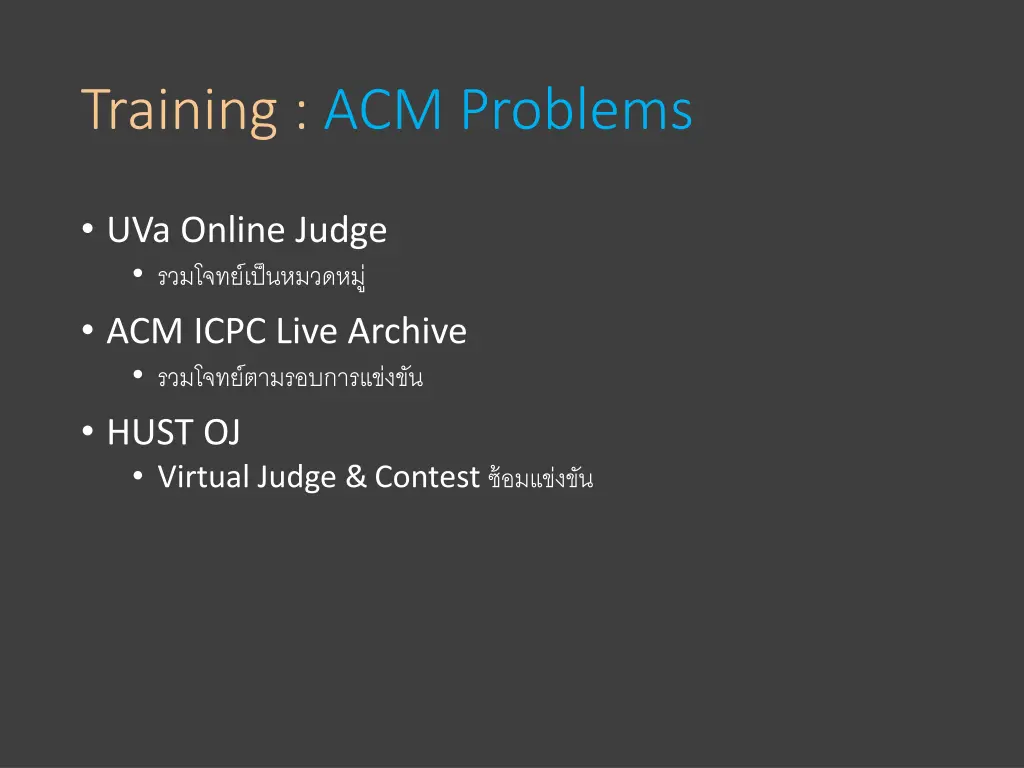 Training : ACM Problems

• UVa Online Judge
  • รวมโจทย์เป็นหมวดหมู่
• ACM ICPC Live Archive
  • รวมโจทย์ตามรอบการแข่งขัน
• HUST OJ
  • Virtual Judge & Contest ซ้อมแข่งขัน